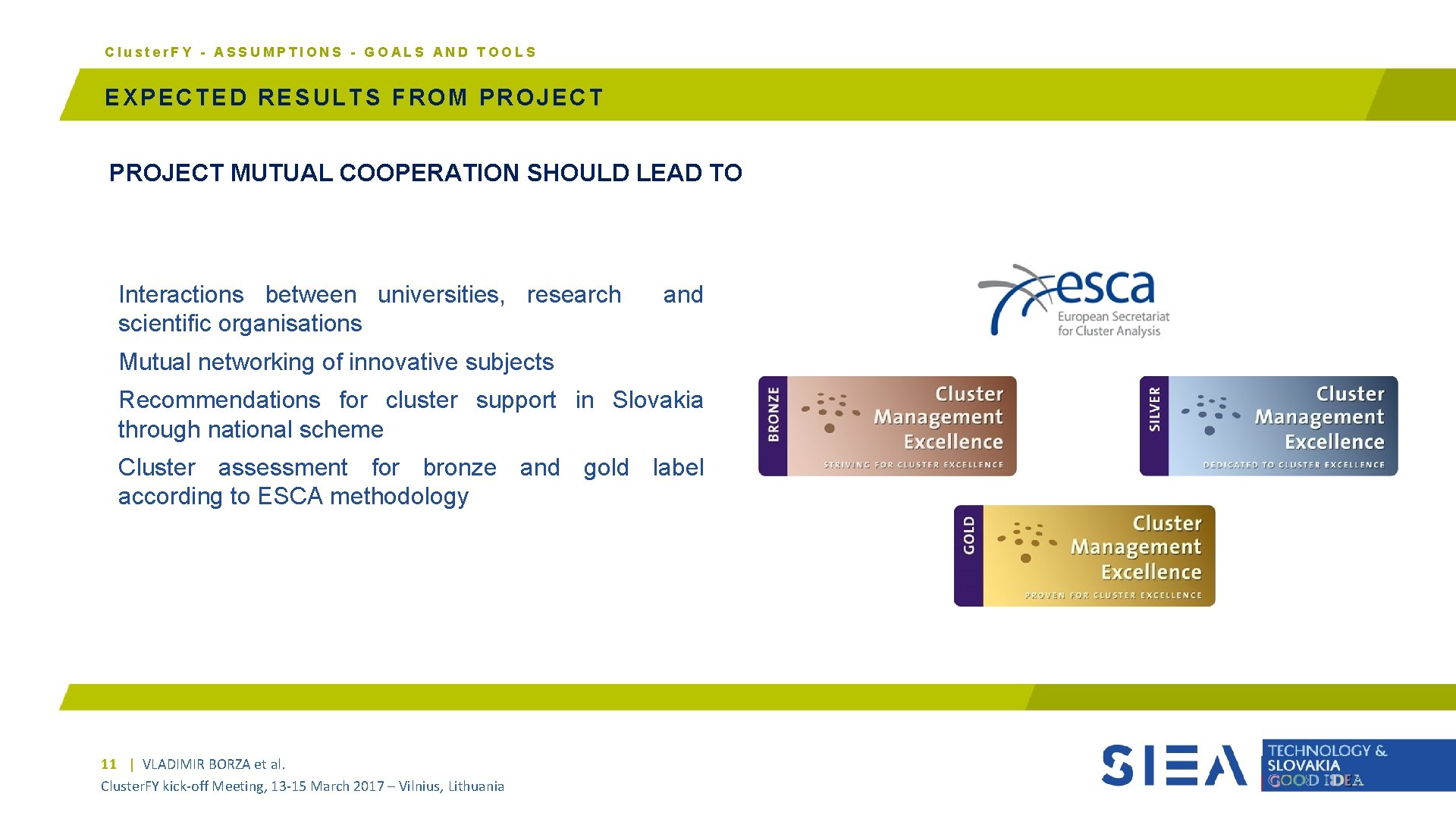 Cluster.FY - ASSUMPTIONS - GOALS AND TOOLS

EXPECTED RESULTS FROM PROJECT

PROJECT MUTUAL COOPERATION SHOULD LEAD TO

Interactions between universities, research and scientific organisations

Mutual networking of innovative subjects

Recommendations for cluster support in Slovakia through national scheme

Cluster assessment for bronze and gold label according to ESCA methodology

esca
European Secretariat for Cluster Analysis

BRONZE
Cluster Management Excellence
STRIVING FOR CLUSTER EXCELLENCE

SILVER
Cluster Management Excellence
DEDICATED TO CLUSTER EXCELLENCE

GOLD
Cluster Management Excellence
PROVEN FOR CLUSTER EXCELLENCE

11 | VLADIMIR BORZA et al.
ClusterFY kick-off Meeting, 13-15 March 2017 – Vilnius, Lithuania

SIEA
TECHNOLOGY & SLOVAKIA
GOOD IDEA